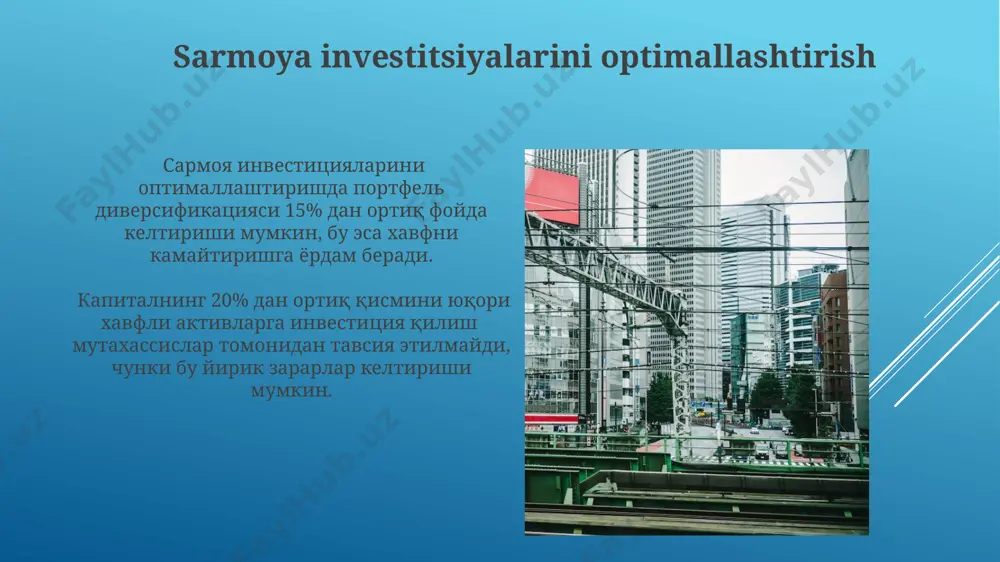 Sarmoya investitsiyalarini optimallashtirish

Сармоя инвестицияларини оптималлаштиришда портфель диверсификацияси 15% дан ортиқ фойда келтириши мумкин, бу эса хавфни камайтиришга ёрдам беради.

Капиталнинг 20% дан ортиқ қисмини юқори хавфли активларга инвестиция қилиш мутахассислар томонидан тавсия этилмайди, чунки бу йирик зарарлар келтириши мумкин.

FaylHub.uz FaylHub.uz FaylHub.uz FaylHub.uz